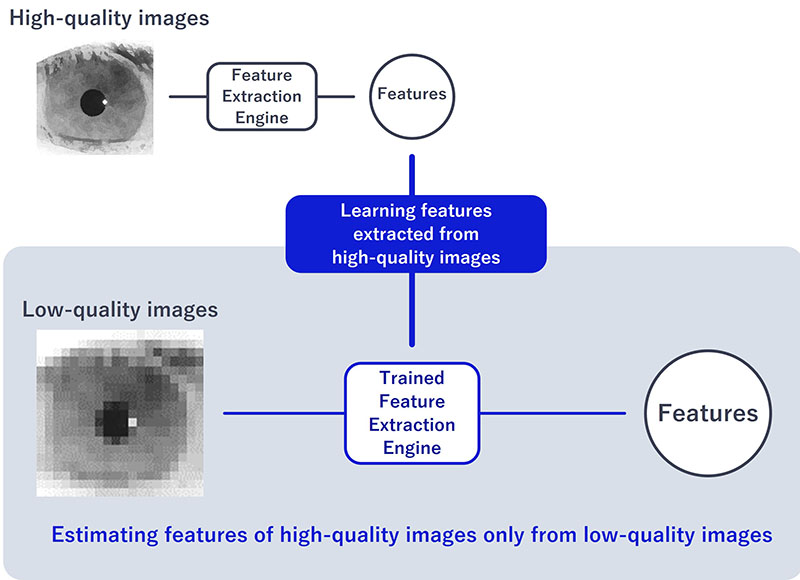 High-quality images

Feature Extraction Engine

Features

Learning features extracted from high-quality images

Low-quality images

Trained Feature Extraction Engine

Features

Estimating features of high-quality images only from low-quality images